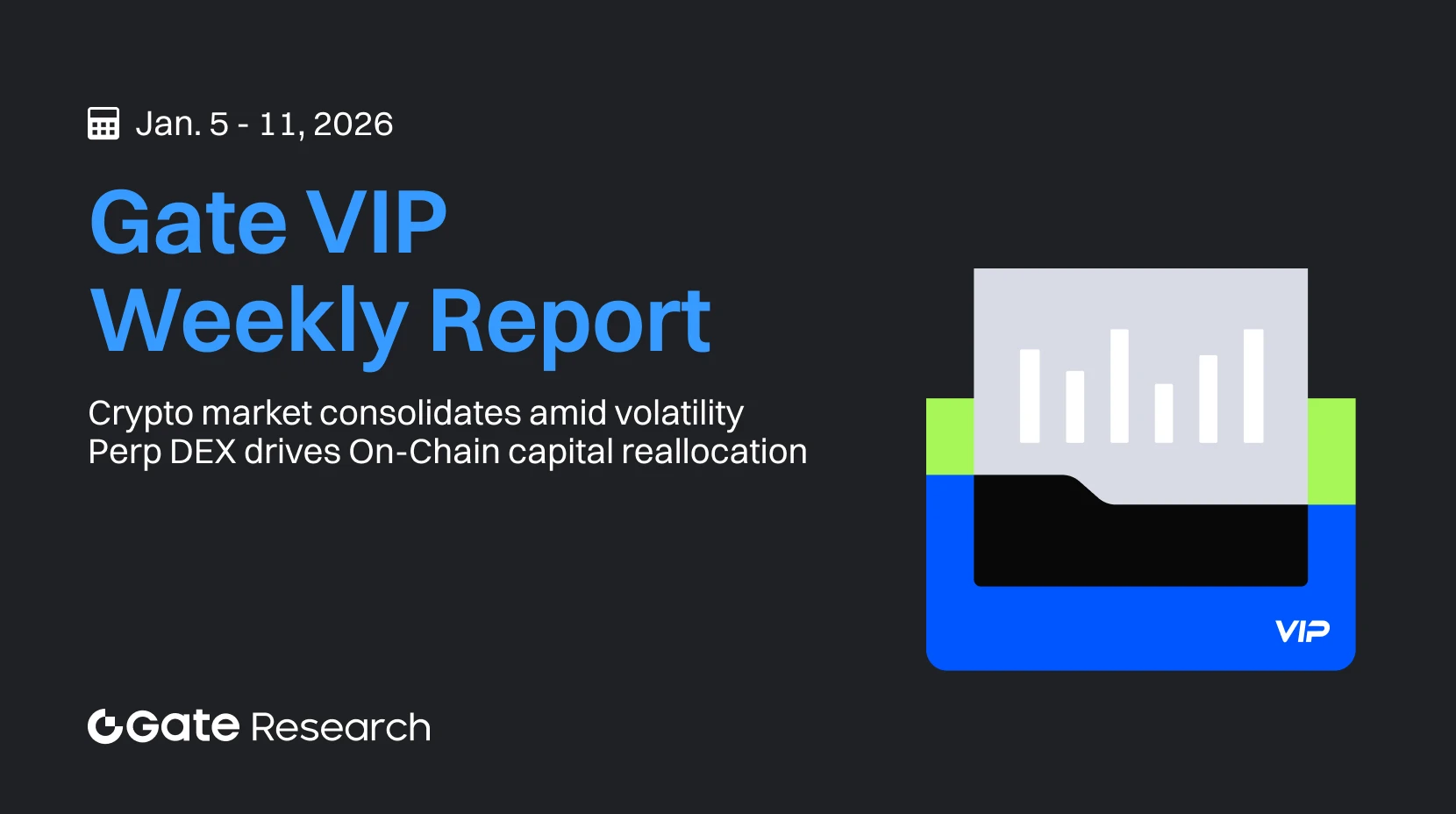 Jan. 5 - 11, 2026

Gate VIP
Weekly Report

Crypto market consolidates amid volatility
Perp DEX drives On-Chain capital reallocation

VIP

Gate Research